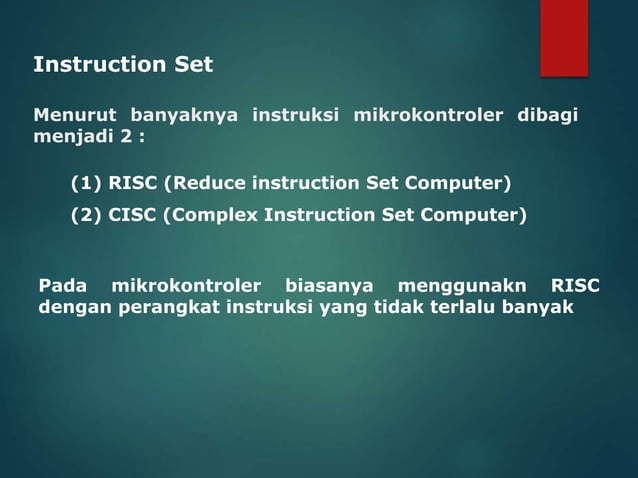 Instruction Set

Menurut banyaknya instruksi mikrokontroler dibagi menjadi 2 :

(1) RISC (Reduce instruction Set Computer)

(2) CISC (Complex Instruction Set Computer)

Pada mikrokontroler biasanya menggunakn RISC dengan perangkat instruksi yang tidak terlalu banyak